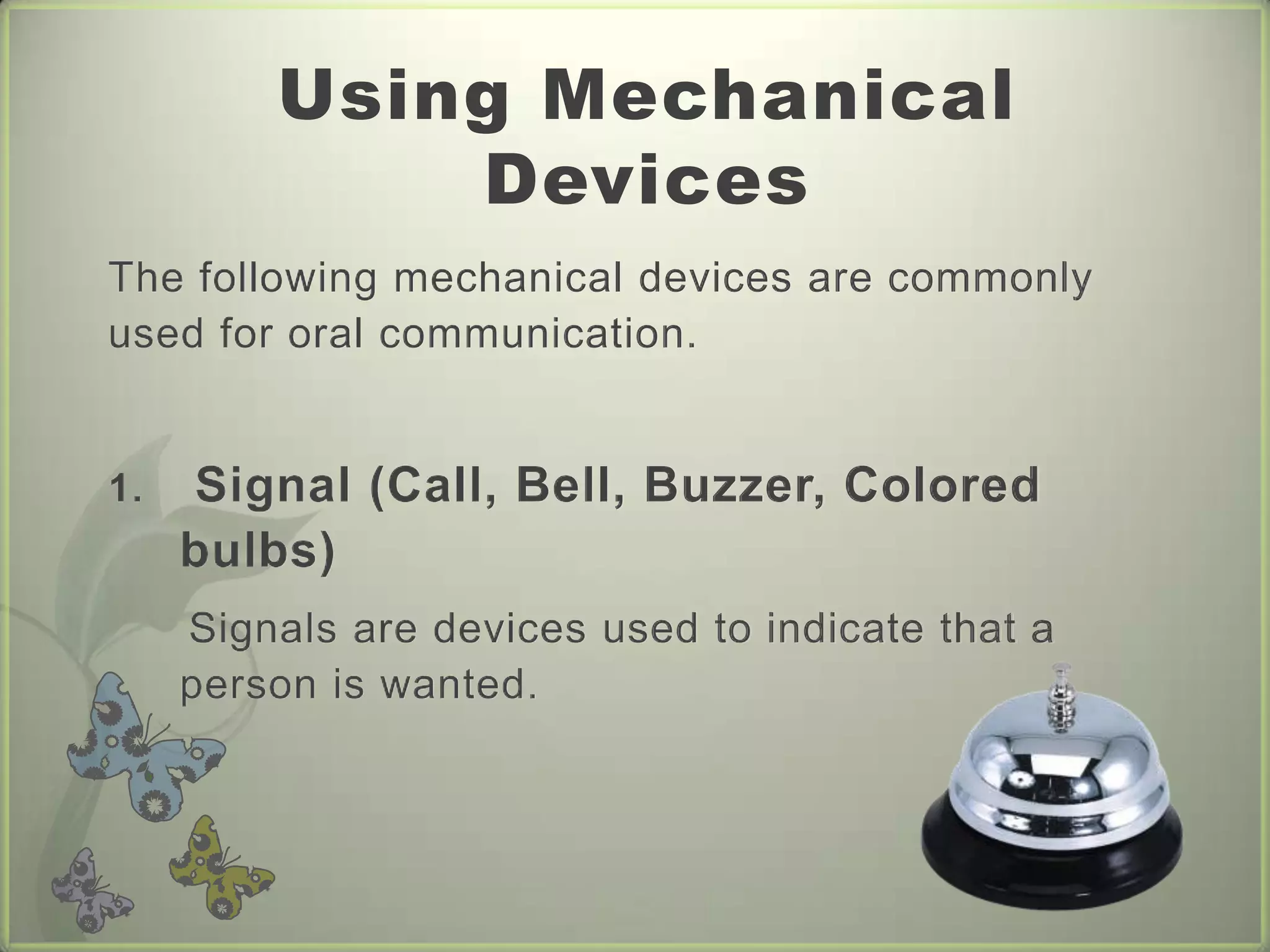 Using Mechanical Devices

The following mechanical devices are commonly used for oral communication.

1. Signal (Call, Bell, Buzzer, Colored bulbs)

Signals are devices used to indicate that a person is wanted.